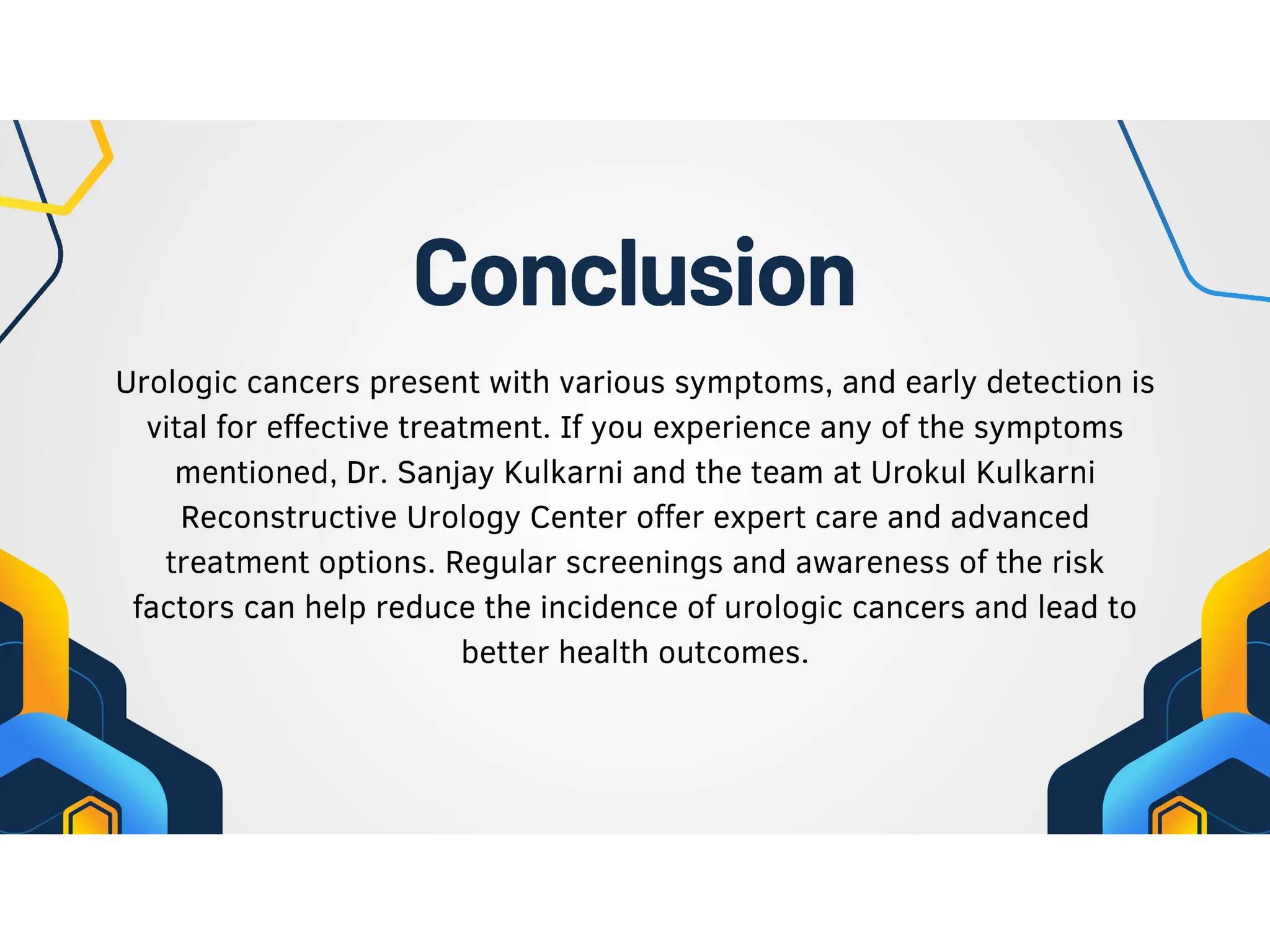 Conclusion

Urologic cancers present with various symptoms, and early detection is vital for effective treatment. If you experience any of the symptoms mentioned, Dr. Sanjay Kulkarni and the team at Urokul Kulkarni Reconstructive Urology Center offer expert care and advanced treatment options. Regular screenings and awareness of the risk factors can help reduce the incidence of urologic cancers and lead to better health outcomes.